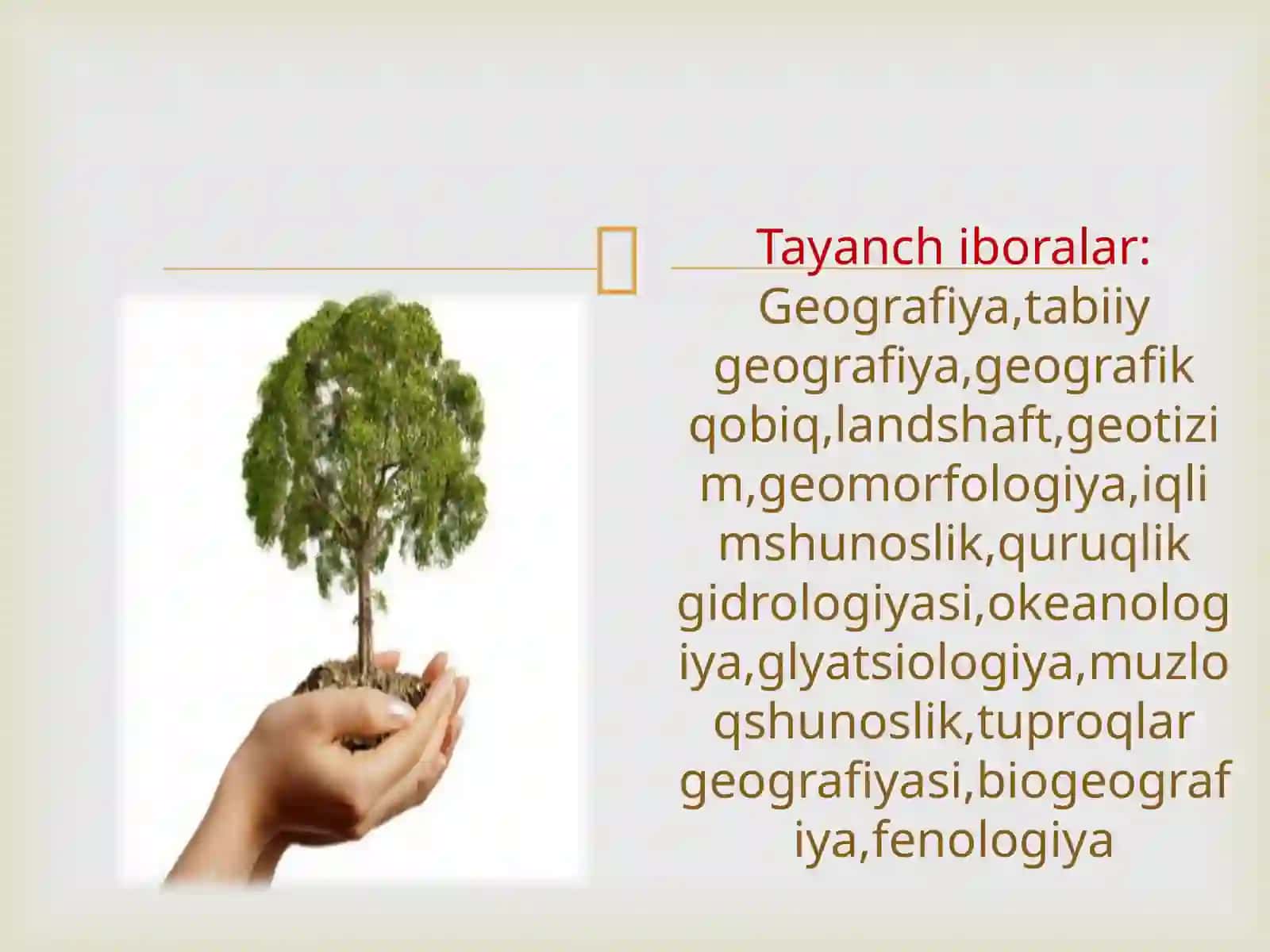 Tayanch iboralar: Geografiya,tabiiy geografiya,geografik qobiq,landshaft,geotizim,geomorfologiya,iqlimshunoslik,quruqlik gidrologiyasi,okeanologiya,glyatsiologiya,muzloqshunoslik,tuproqlar geografiyasi,biogeografiya,fenologiya